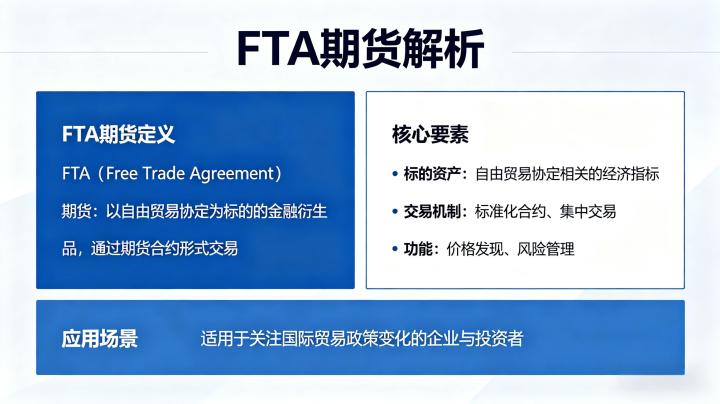 FTA期货解析

FTA期货定义

FTA（Free Trade Agreement）

期货：以自由贸易协定为标的的金融衍生品，通过期货合约形式交易

核心要素

• 标的资产：自由贸易协定相关的经济指标

• 交易机制：标准化合约、集中交易

• 功能：价格发现、风险管理

应用场景

适用于关注国际贸易政策变化的企业与投资者